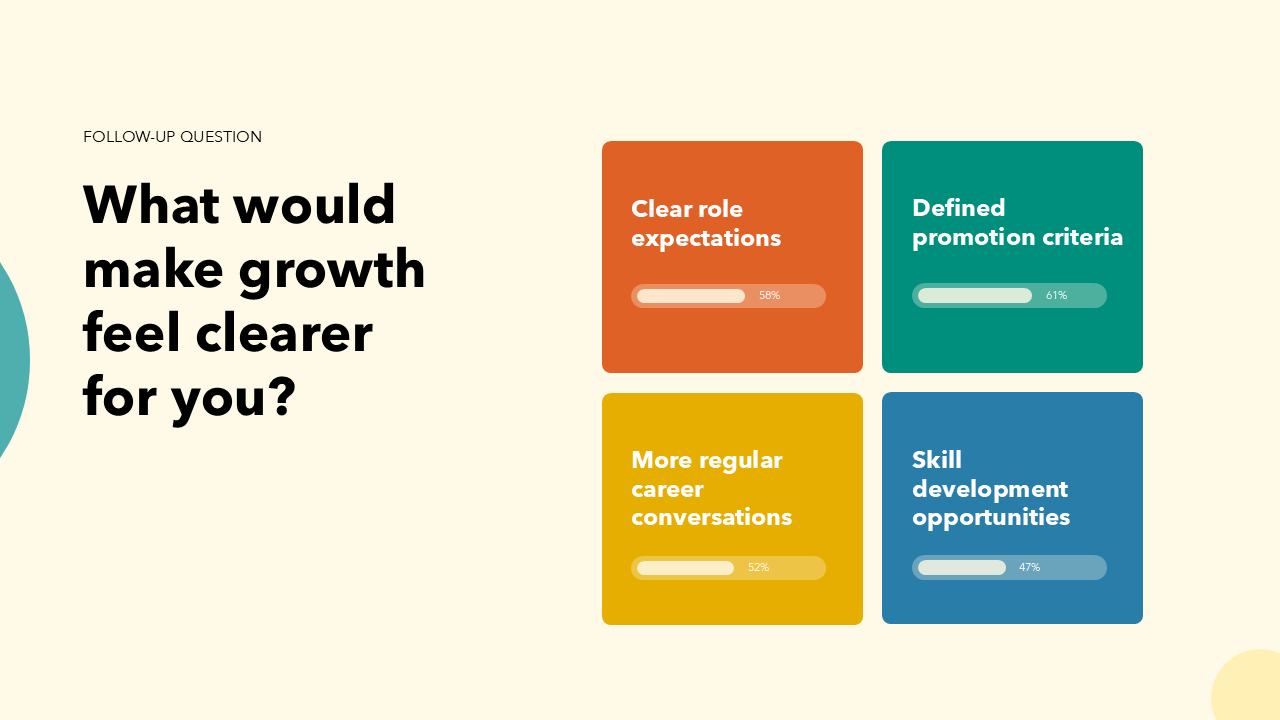 FOLLOW-UP QUESTION

What would make growth feel clearer for you?

Clear role expectations

58%

Defined promotion criteria

61%

More regular career conversations

52%

Skill development opportunities

47%